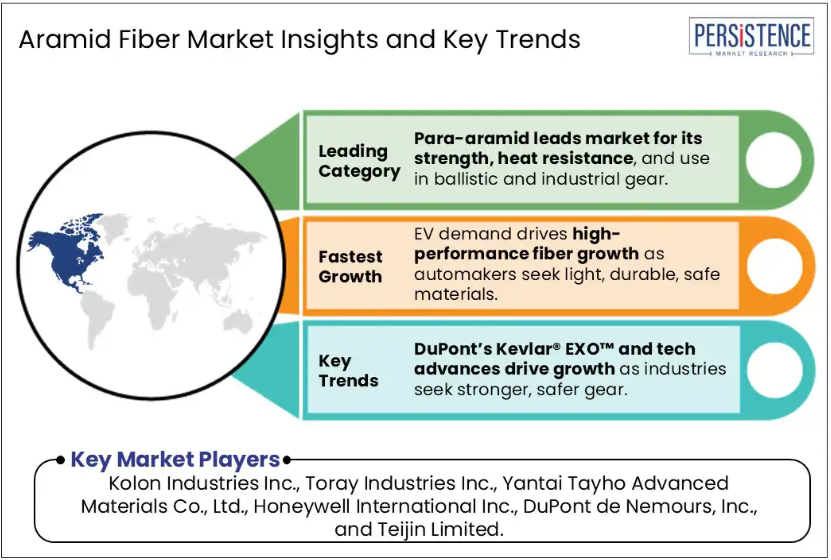 Aramid Fiber Market Insights and Key Trends

PERSISTENCE
MARKET RESEARCH

Leading Category

Para-aramid leads market for its strength, heat resistance, and use in ballistic and industrial gear.

Fastest Growth

EV demand drives high-performance fiber growth as automakers seek light, durable, safe materials.

Key Trends

DuPont's Kevlar® EXO™ and tech advances drive growth as industries seek stronger, safer gear.

Key Market Players

Kolon Industries Inc., Toray Industries Inc., Yantai Tayho Advanced Materials Co., Ltd., Honeywell International Inc., DuPont de Nemours, Inc., and Teijin Limited.